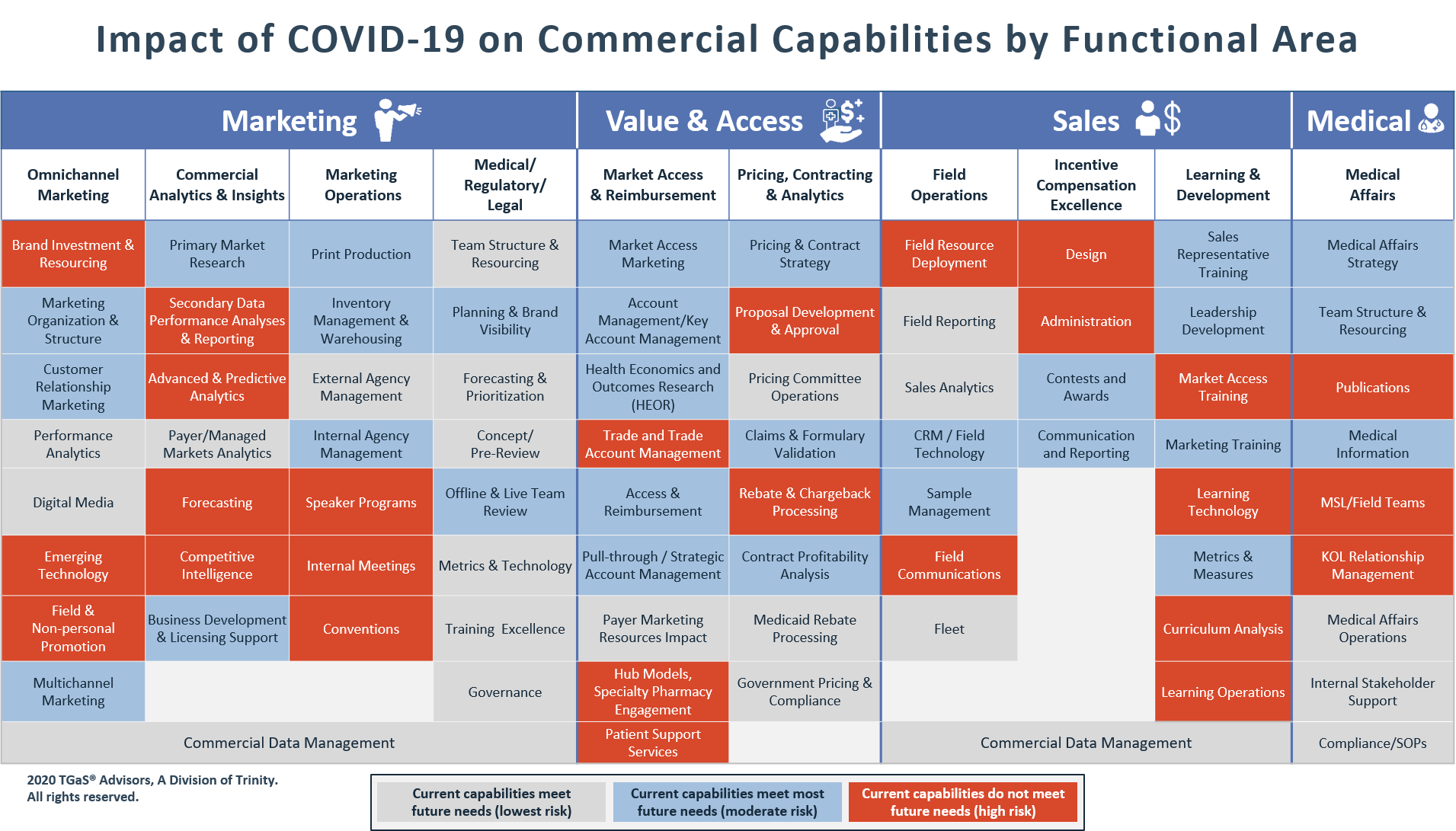 Impact of COVID-19 on Commercial Capabilities by Functional Area

| Marketing | | | | Value & Access | | Sales | | | Medical |
|---|---|---|---|---|---|---|---|---|---|
| Omnichannel Marketing | Commercial Analytics & Insights | Marketing Operations | Medical/ Regulatory/ Legal | Market Access & Reimbursement | Pricing, Contracting & Analytics | Field Operations | Incentive Compensation Excellence | Learning & Development | Medical Affairs |
| Brand Investment & Resourcing | Primary Market Research | Print Production | Team Structure & Resourcing | Market Access Marketing | Pricing & Contract Strategy | Field Resource Deployment | Design | Sales Representative Training | Medical Affairs Strategy |
| Marketing Organization & Structure | Secondary Data Performance Analyses & Reporting | Inventory Management & Warehousing | Planning & Brand Visibility | Account Management/Key Account Management | Proposal Development & Approval | Field Reporting | Administration | Leadership Development | Team Structure & Resourcing |
| Customer Relationship Marketing | Advanced & Predictive Analytics | External Agency Management | Forecasting & Prioritization | Health Economics and Outcomes Research (HEOR) | Pricing Committee Operations | Sales Analytics | Contests and Awards | Market Access Training | Publications |
| Performance Analytics | Payer/Managed Markets Analytics | Internal Agency Management | Concept/ Pre-Review | Trade and Trade Account Management | Claims & Formulary Validation | CRM / Field Technology | Communication and Reporting | Marketing Training | Medical Information |
| Digital Media | Forecasting | Speaker Programs | Offline & Live Team Review | Access & Reimbursement | Rebate & Chargeback Processing | Sample Management | | Learning Technology | MSL/Field Teams |
| Emerging Technology | Competitive Intelligence | Internal Meetings | Metrics & Technology | Pull-through / Strategic Account Management | Contract Profitability Analysis | Field Communications | | Metrics & Measures | KOL Relationship Management |
| Field & Non-personal Promotion | Business Development & Licensing Support | Conventions | Training Excellence | Payer Marketing Resources Impact | Medicaid Rebate Processing | Fleet | | Curriculum Analysis | Medical Affairs Operations |
| Multichannel Marketing | | | Governance | Hub Models, Specialty Pharmacy Engagement | Government Pricing & Compliance | | | Learning Operations | Internal Stakeholder Support |
| Commercial Data Management | | | | Patient Support Services | | Commercial Data Management | | | Compliance/SOPs |

2020 TGaS® Advisors, A Division of Trinity. All rights reserved.

Current capabilities meet future needs (lowest risk)
Current capabilities meet most future needs (moderate risk)
Current capabilities do not meet future needs (high risk)